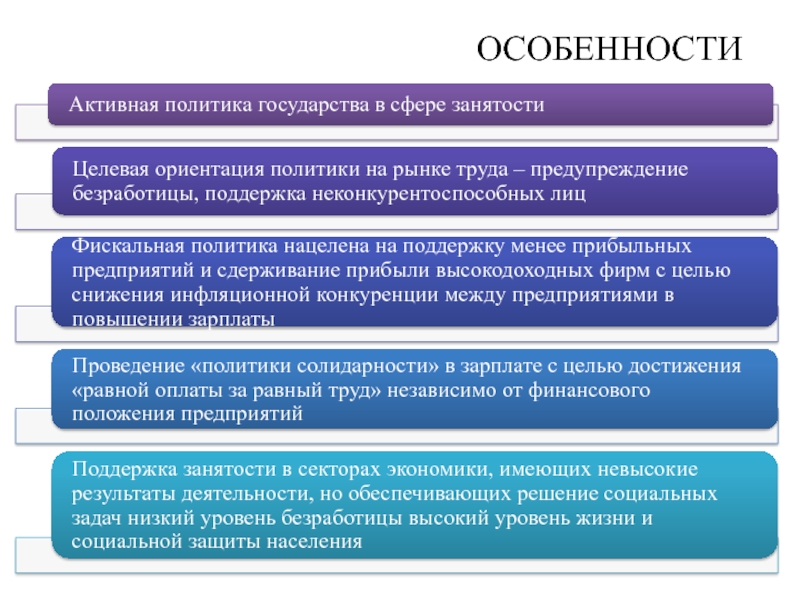 ОСОБЕННОСТИ

Активная политика государства в сфере занятости

Целевая ориентация политики на рынке труда – предупреждение безработицы, поддержка неконкурентоспособных лиц

Фискальная политика нацелена на поддержку менее прибыльных предприятий и сдерживание прибыли высокодоходных фирм с целью снижения инфляционной конкуренции между предприятиями в повышении зарплаты

Проведение «политики солидарности» в зарплате с целью достижения «равной оплаты за равный труд» независимо от финансового положения предприятий

Поддержка занятости в секторах экономики, имеющих невысокие результаты деятельности, но обеспечивающих решение социальных задач низкий уровень безработицы высокий уровень жизни и социальной защиты населения